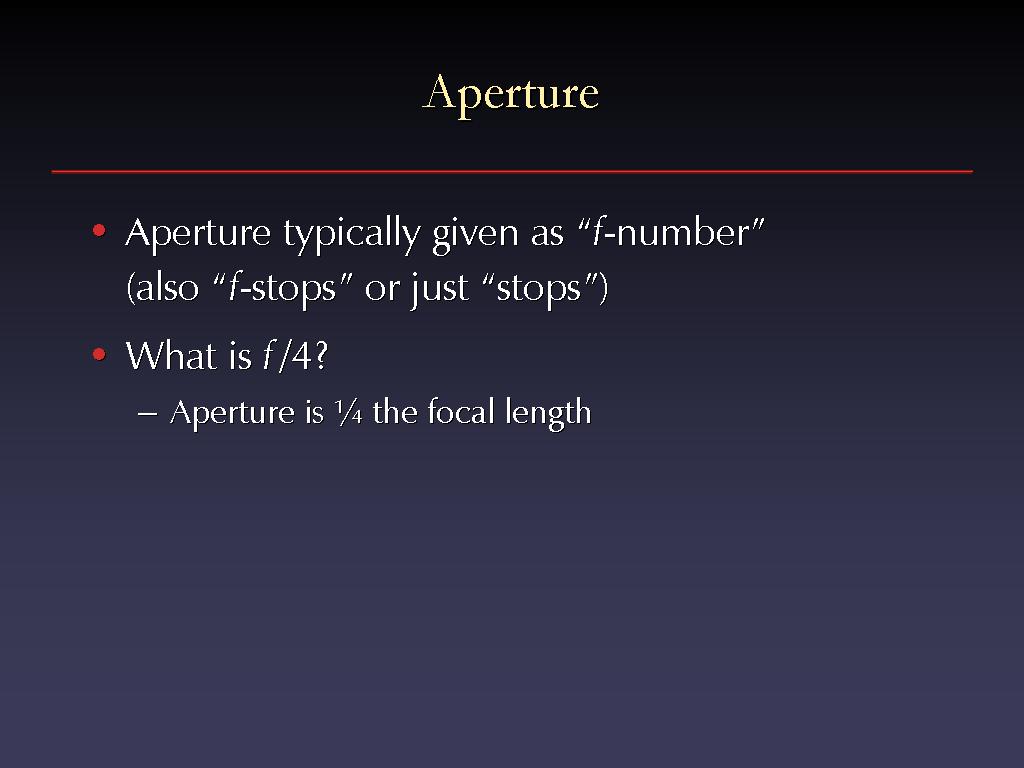 Aperture

• Aperture typically given as “f-number” (also “f-stops” or just “stops”)

• What is f/4?

– Aperture is ¼ the focal length